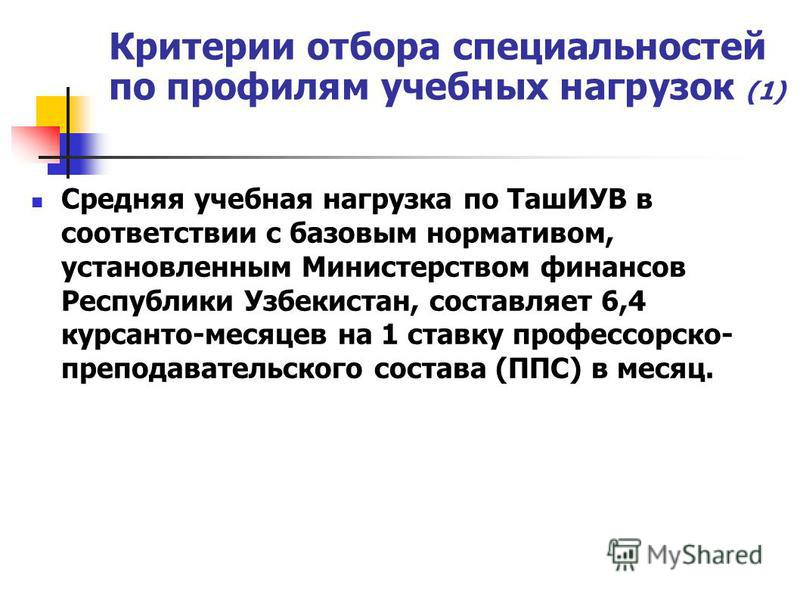 Критерии отбора специальностей по профилям учебных нагрузок (1)

Средняя учебная нагрузка по ТашИУВ в соответствии с базовым нормативом, установленным Министерством финансов Республики Узбекистан, составляет 6,4 курсанто-месяцев на 1 ставку профессорско-преподавательского состава (ППС) в месяц.

MyShared